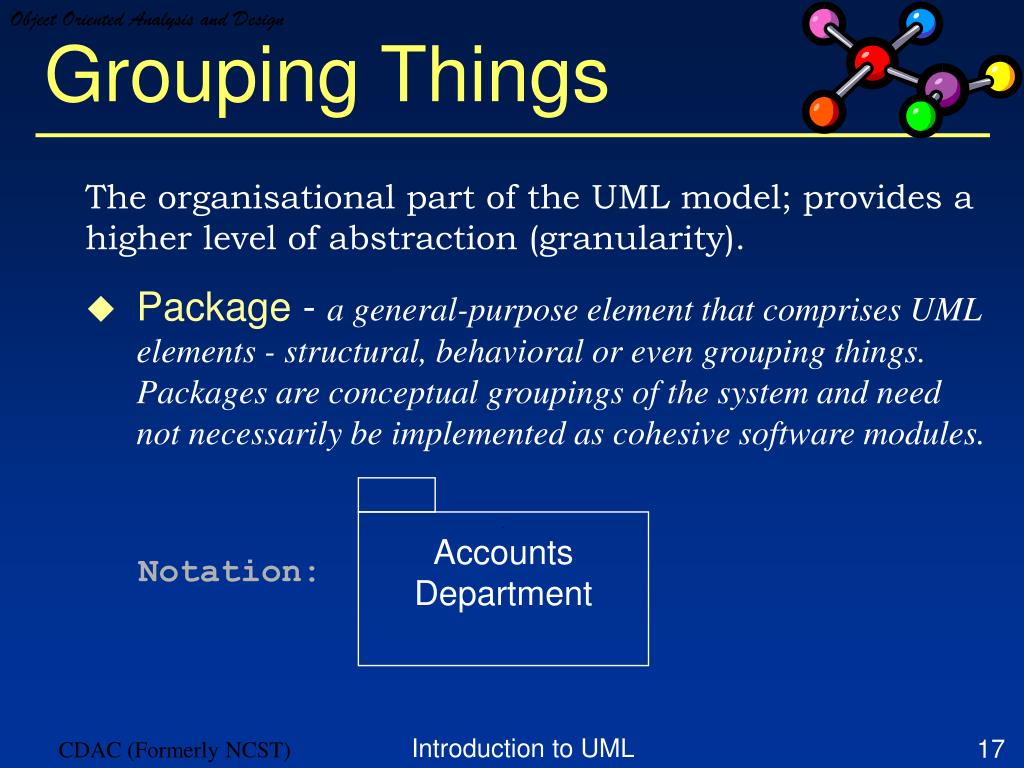 Object Oriented Analysis and Design

Grouping Things

The organisational part of the UML model; provides a higher level of abstraction (granularity).

◆ Package - a general-purpose element that comprises UML elements - structural, behavioral or even grouping things. Packages are conceptual groupings of the system and need not necessarily be implemented as cohesive software modules.

Notation:

Accounts Department

CDAC (Formerly NCST)

Introduction to UML

17